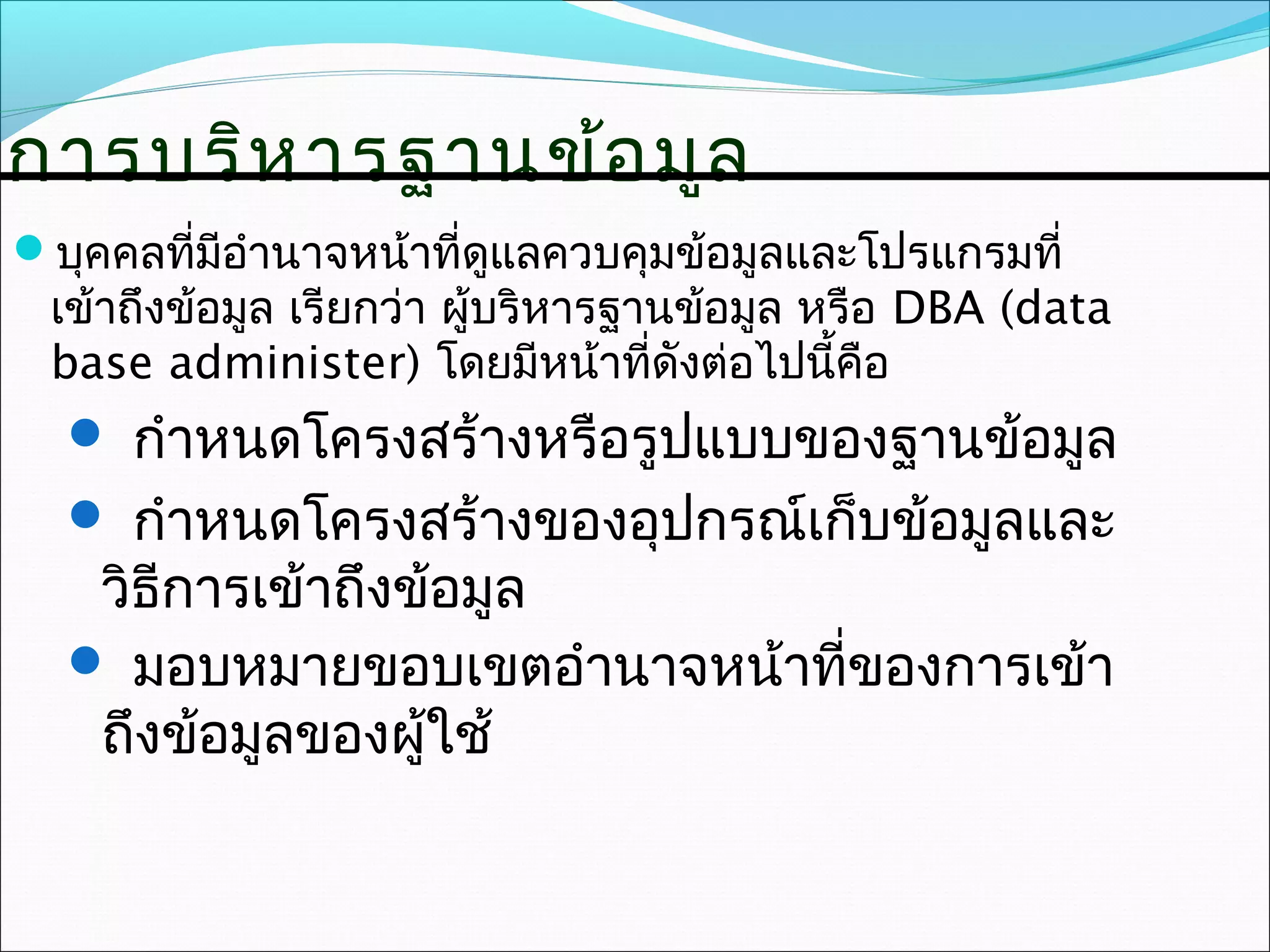 การบริหารฐานข้อมูล

บุคคลที่มีอำนาจหน้าที่ดูแลควบคุมข้อมูลและโปรแกรมที่เข้าถึงข้อมูล เรียกว่า ผู้บริหารฐานข้อมูล หรือ DBA (data base administer) โดยมีหน้าที่ดังต่อไปนี้คือ

กำหนดโครงสร้างหรือรูปแบบของฐานข้อมูล

กำหนดโครงสร้างของอุปกรณ์เก็บข้อมูลและวิธีการเข้าถึงข้อมูล

มอบหมายขอบเขตอำนาจหน้าที่ของการเข้าถึงข้อมูลของผู้ใช้